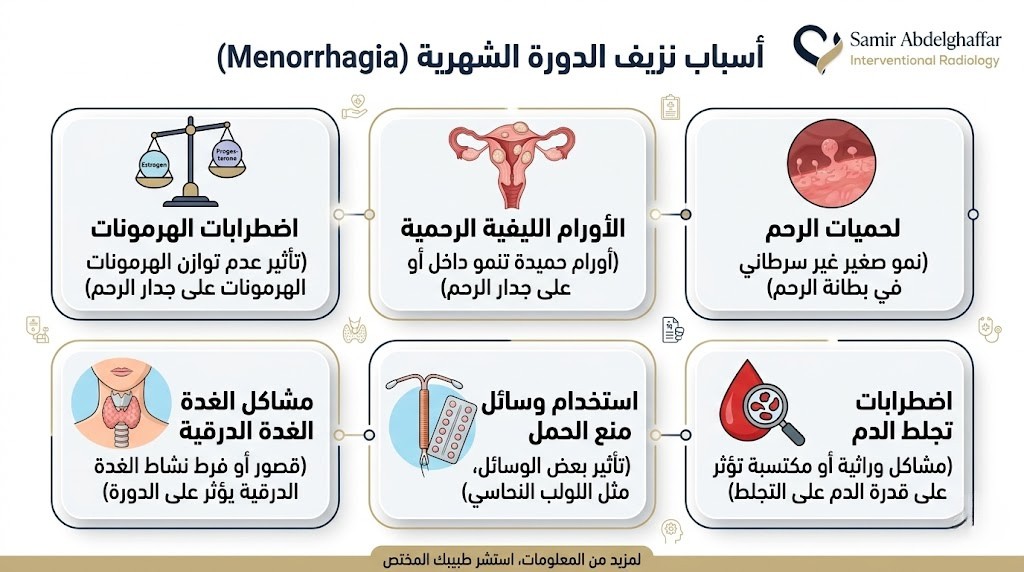 Samir Abdelghaffar
Interventional Radiology

أسباب نزيف الدورة الشهرية (Menorrhagia)

لحميات الرحم
(نمو صغير غير سرطاني في بطانة الرحم)

الأورام الليفية الرحمية
(أورام حميدة تنمو داخل أو على جدار الرحم)

Estrogen
Proges-terone

اضطرابات الهرمونات
(تأثير عدم توازن الهرمونات الهرمونات على جدار الرحم)

اضطرابات تجلط الدم
(مشاكل وراثية أو مكتسبة تؤثر على قدرة الدم على التجلط)

استخدام وسائل منع الحمل
(تأثير بعض الوسائل، مثل اللولب النحاسي)

مشاكل الغدة الغدة الدرقية
(قصور أو فرط نشاط الغدة الدرقية يؤثر على الدورة)

لمزيد من المعلومات، استشر طبيبك المختص